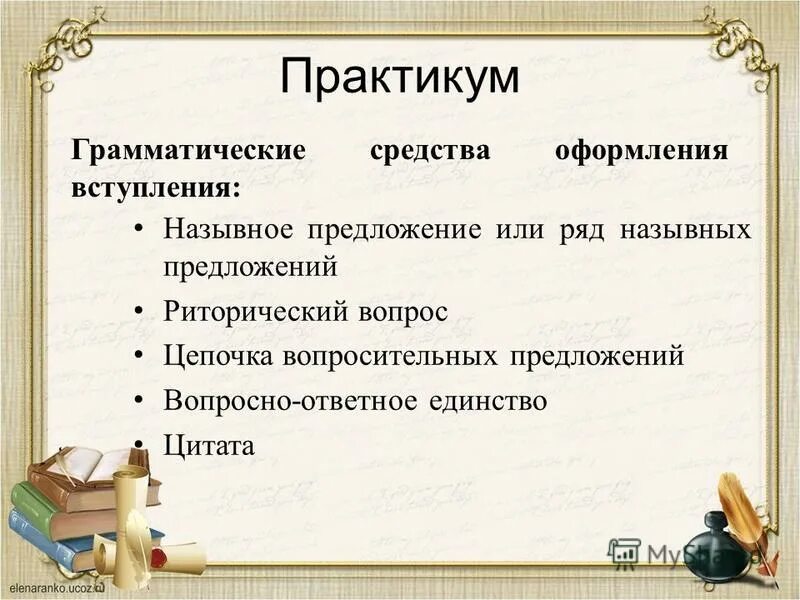 Практикум

Грамматические средства оформления вступления:

• Назывное предложение или ряд назывных предложений
• Риторический вопрос
• Цепочка вопросительных предложений
• Вопросно-ответное единство
• Цитата

elenaranko.ucoz.ru

MyShared